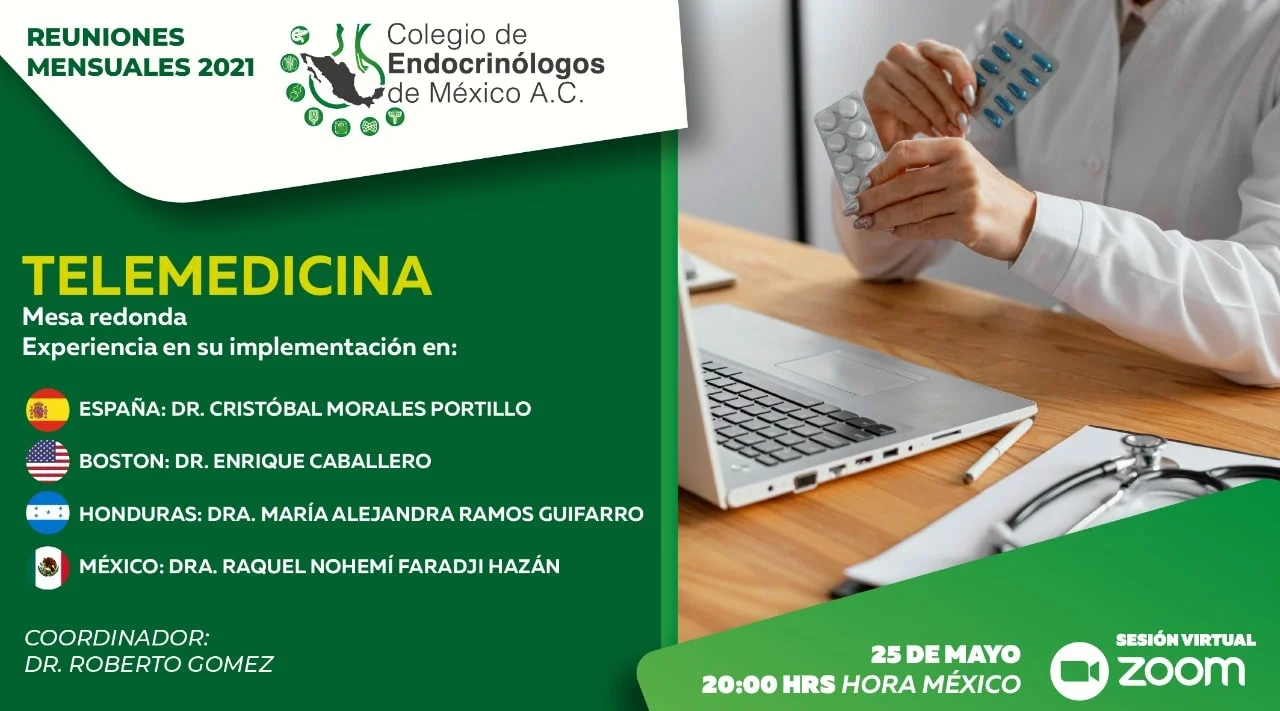 REUNIONES MENSUALES 2021

Colegio de Endocrinólogos de México A.C.

TELEMEDICINA
Mesa redonda
Experiencia en su implementación en:

ESPAÑA: DR. CRISTÓBAL MORALES PORTILLO
BOSTON: DR. ENRIQUE CABALLERO
HONDURAS: DRA. MARÍA ALEJANDRA RAMOS GUIFARRO
MÉXICO: DRA. RAQUEL NOHEMÍ FARADJI HAZÁN

COORDINADOR:
DR. ROBERTO GOMEZ

25 DE MAYO
20:00 HRS HORA MÉXICO

SESIÓN VIRTUAL
ZOOM